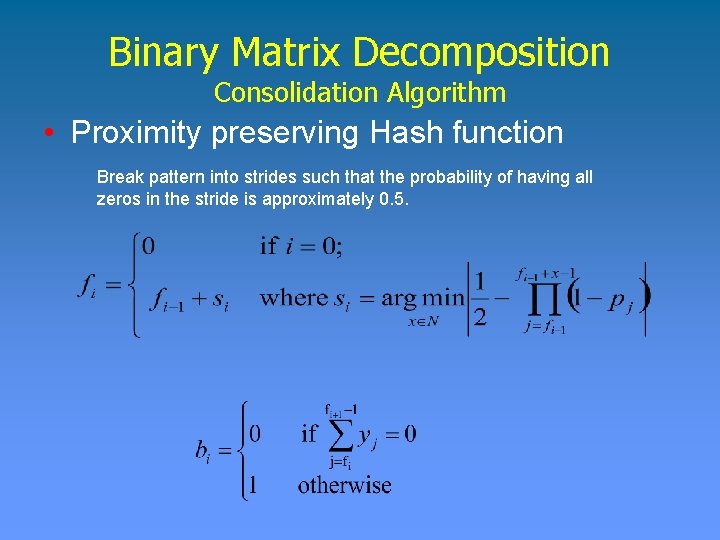 Binary Matrix Decomposition
Consolidation Algorithm

• Proximity preserving Hash function

Break pattern into strides such that the probability of having all zeros in the stride is approximately 0.5.

$f_i = \begin{cases} 0 & \text{if } i = 0; \\ f_{i-1} + s_i & \text{where } s_i = \arg\min_{x \in N} \left| \frac{1}{2} - \prod_{j=f_{i-1}}^{f_{i-1}+x-1} (1 - p_j) \right| \end{cases}$

$b_i = \begin{cases} 0 & \text{if } \sum_{j=f_i}^{f_{i+1}-1} y_j = 0 \\ 1 & \text{otherwise} \end{cases}$